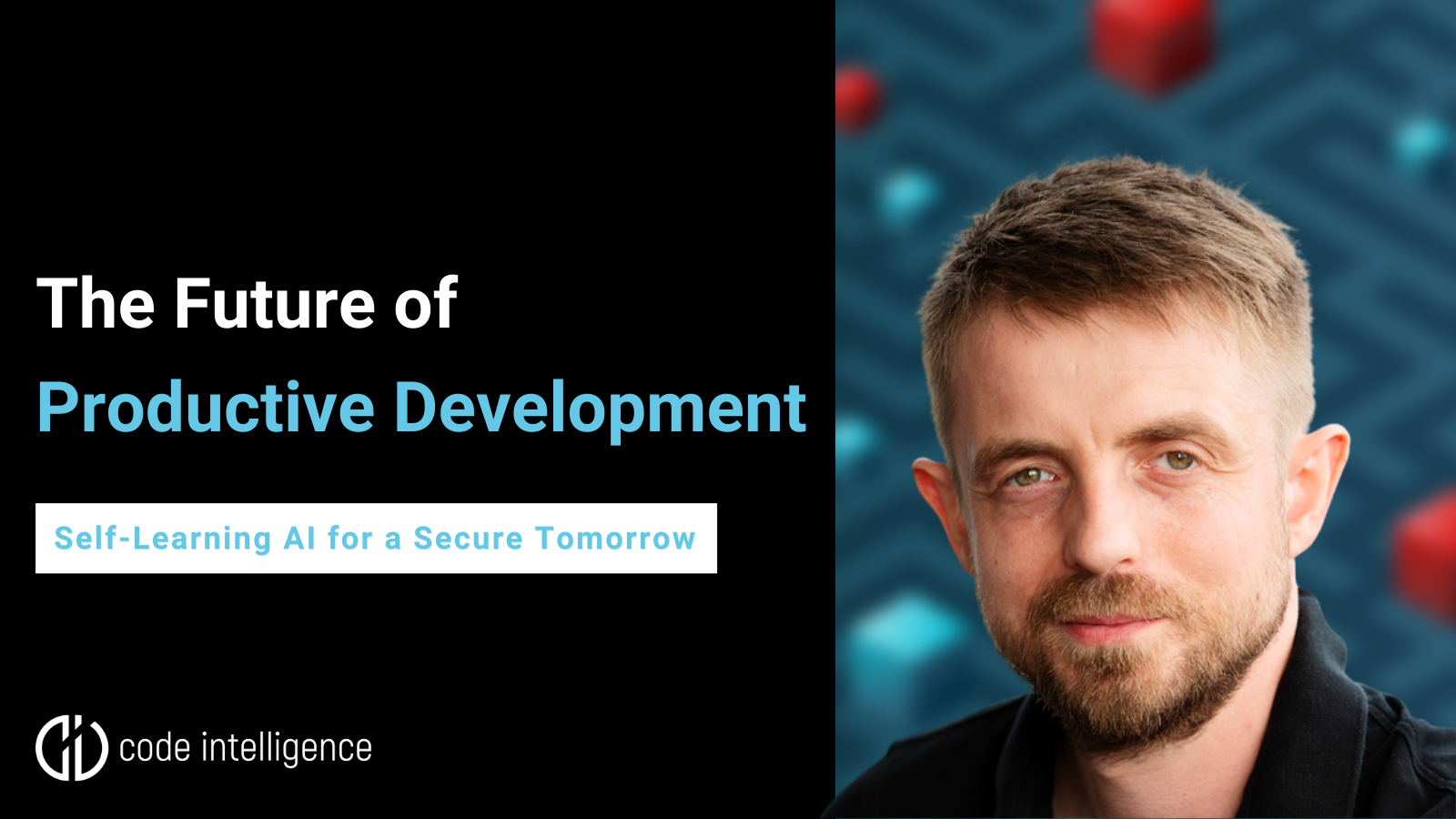 The Future of
Productive Development

Self-Learning AI for a Secure Tomorrow

code intelligence